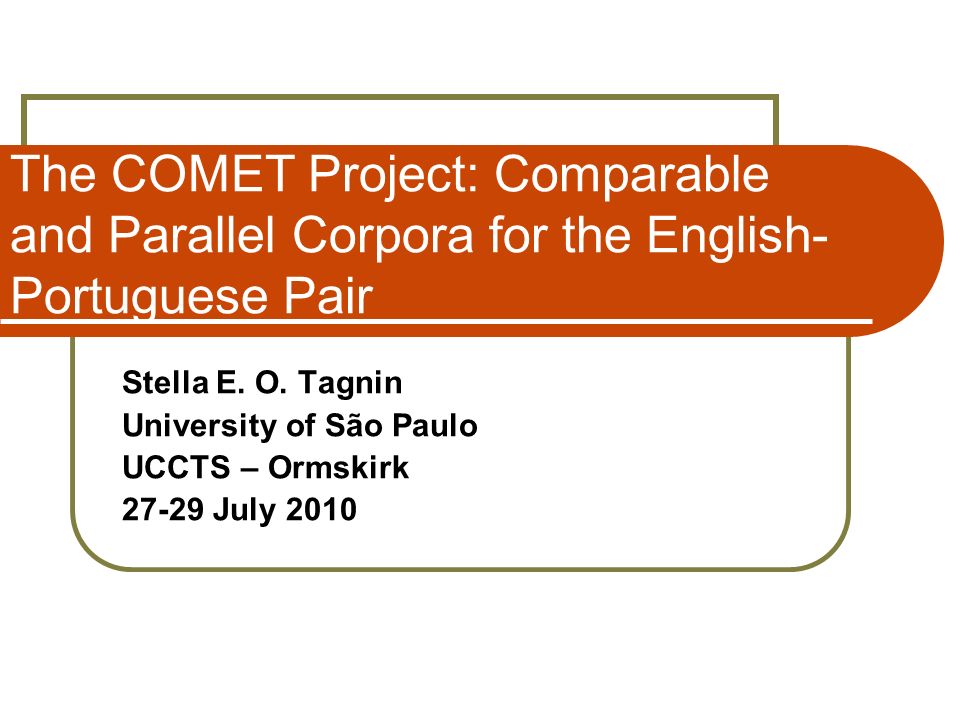 The COMET Project: Comparable and Parallel Corpora for the English-Portuguese Pair

Stella E. O. Tagnin
University of São Paulo
UCCTS – Ormskirk
27-29 July 2010